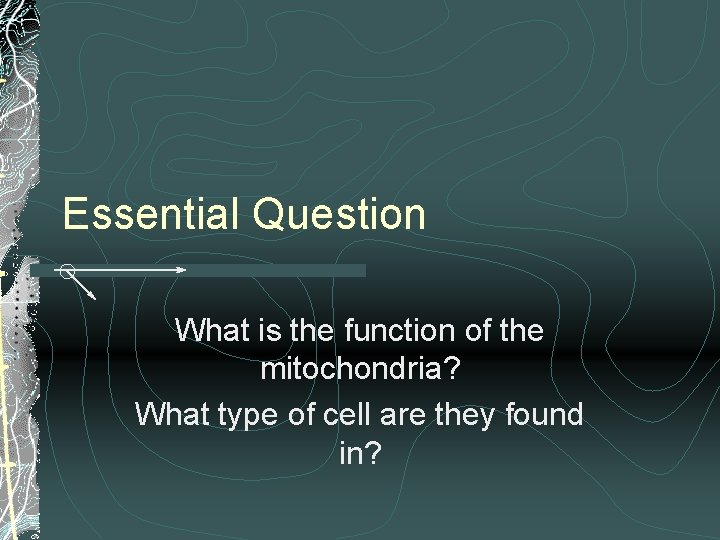 Essential Question

What is the function of the mitochondria?
What type of cell are they found in?